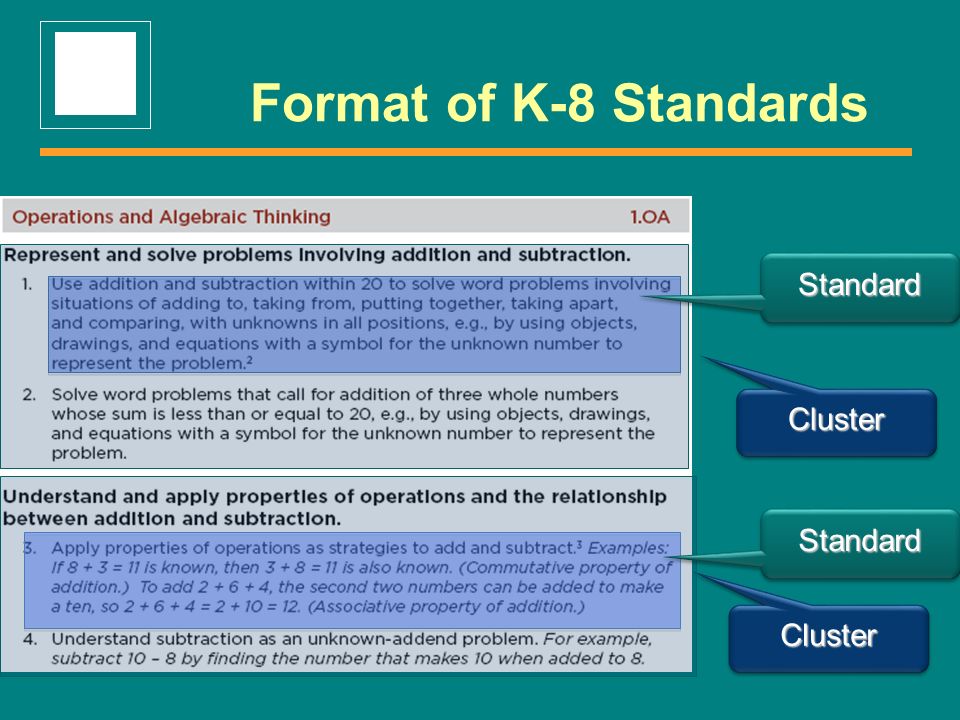 Format of K-8 Standards

Operations and Algebraic Thinking 1.OA

Represent and solve problems involving addition and subtraction.

1. Use addition and subtraction within 20 to solve word problems involving situations of adding to, taking from, putting together, taking apart, and comparing, with unknowns in all positions, e.g., by using objects, drawings, and equations with a symbol for the unknown number to represent the problem.$^2$

2. Solve word problems that call for addition of three whole numbers whose sum is less than or equal to 20, e.g., by using objects, drawings, and equations with a symbol for the unknown number to represent the problem.

Understand and apply properties of operations and the relationship between addition and subtraction.

3. Apply properties of operations as strategies to add and subtract.$^3$ Examples: If $8 + 3 = 11$ is known, then $3 + 8 = 11$ is also known. (Commutative property of addition.) To add $2 + 6 + 4$, the second two numbers can be added to make a ten, so $2 + 6 + 4 = 2 + 10 = 12$. (Associative property of addition.)

4. Understand subtraction as an unknown-addend problem. For example, subtract $10 - 8$ by finding the number that makes 10 when added to 8.

Standard

Cluster

Standard

Cluster